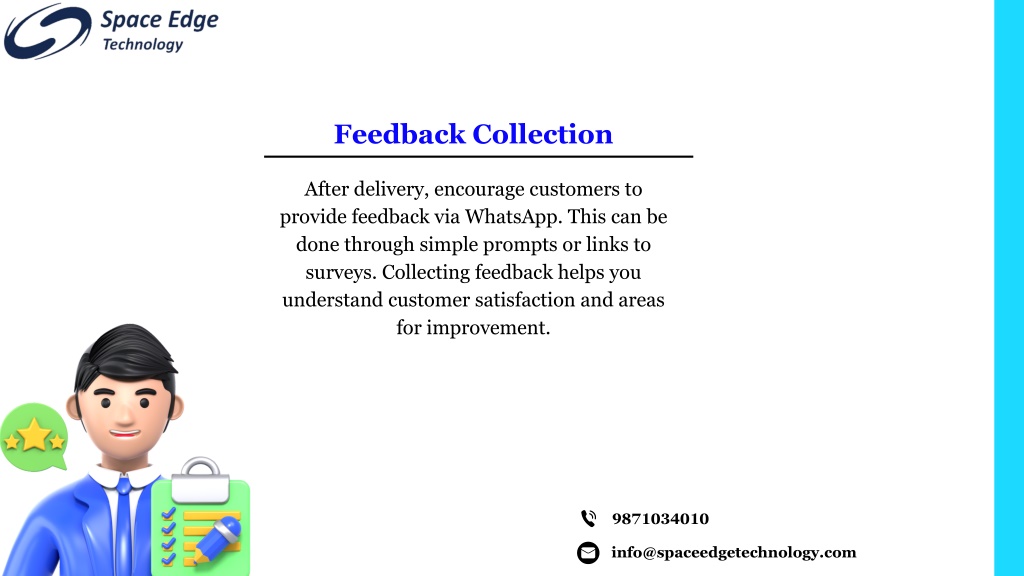 Space Edge
Technology

Feedback Collection

After delivery, encourage customers to provide feedback via WhatsApp. This can be done through simple prompts or links to surveys. Collecting feedback helps you understand customer satisfaction and areas for improvement.

9871034010

info@spaceedgetechnology.com